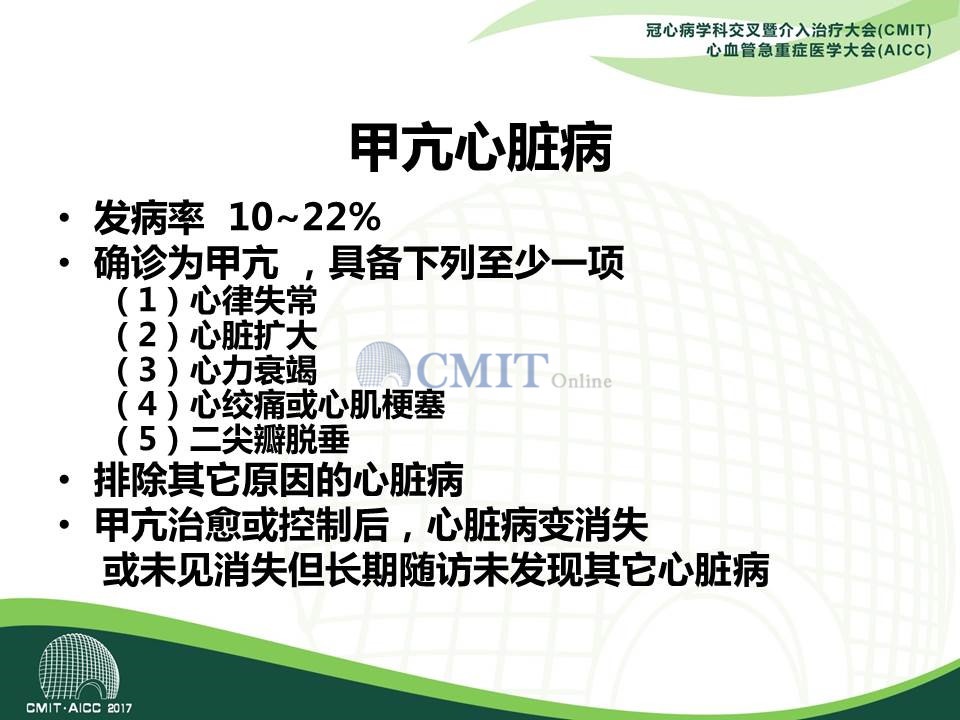 冠心病学科交叉暨介入治疗大会(CMIT)
心血管急重症医学大会(AICC)

甲亢心脏病

• 发病率 10~22%
• 确诊为甲亢 ，具备下列至少一项
（1）心律失常
（2）心脏扩大
（3）心力衰竭
（4）心绞痛或心肌梗塞
（5）二尖瓣脱垂
• 排除其它原因的心脏病
• 甲亢治愈或控制后，心脏病变消失 或未见消失但长期随访未发现其它心脏病

CMIT Online

CMIT·AICC 2017